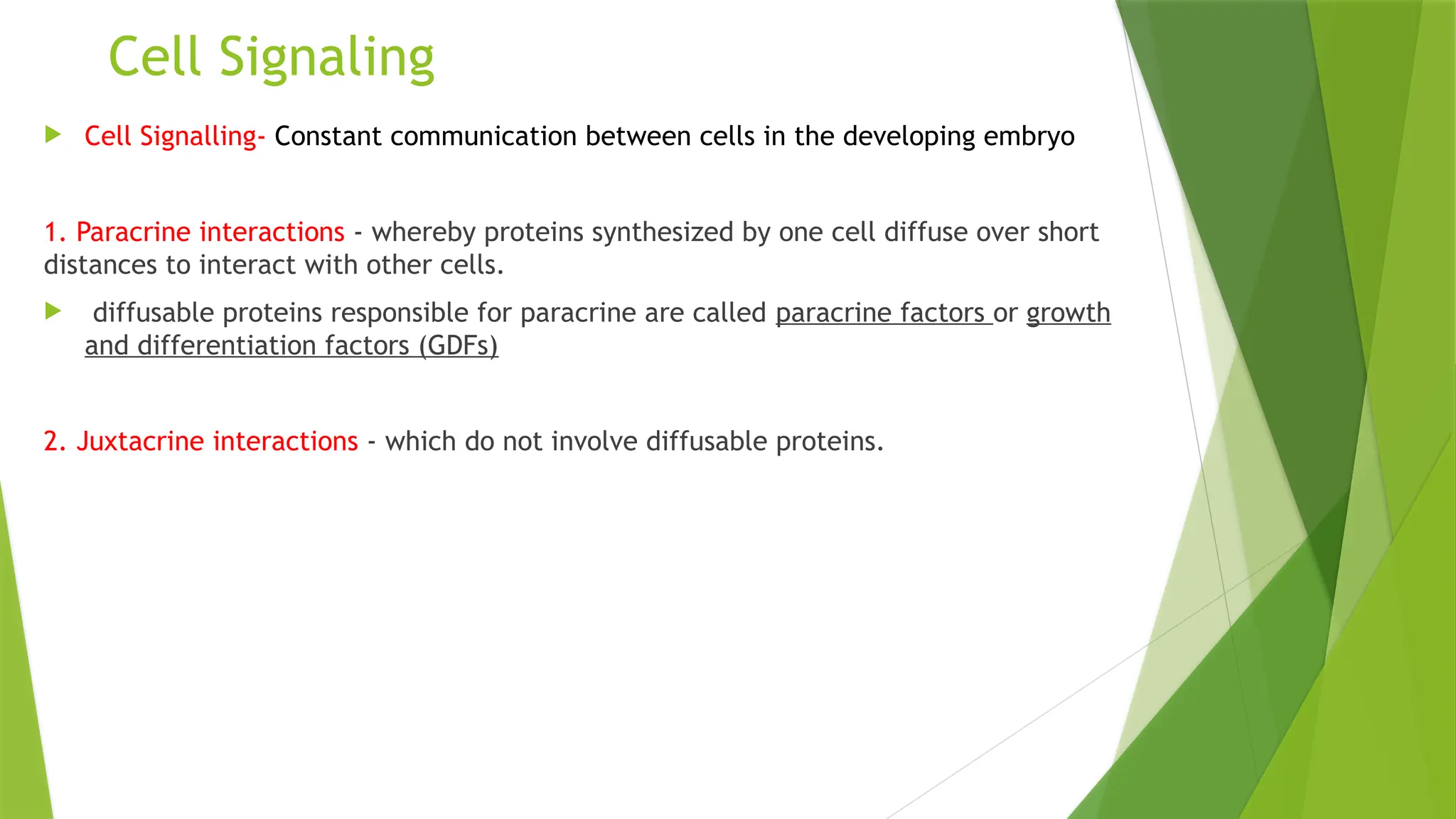 Cell Signaling

Cell Signalling- Constant communication between cells in the developing embryo

1. Paracrine interactions - whereby proteins synthesized by one cell diffuse over short distances to interact with other cells.

diffusable proteins responsible for paracrine are called paracrine factors or growth and differentiation factors (GDFs)

2. Juxtacrine interactions - which do not involve diffusable proteins.